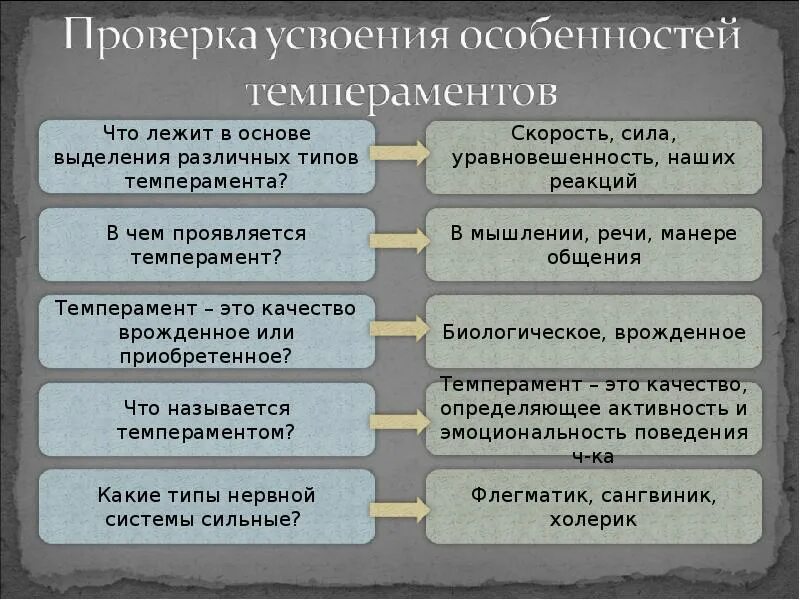 Проверка усвоения особенностей темпераментов

Что лежит в основе выделения различных типов темперамента?

Скорость, сила, уравновешенность, наших реакций

В чем проявляется темперамент?

В мышлении, речи, манере общения

Темперамент – это качество врожденное или приобретенное?

Биологическое, врожденное

Что называется темпераментом?

Темперамент – это качество, определяющее активность и эмоциональность поведения ч-ка

Какие типы нервной системы сильные?

Флегматик, сангвиник, холерик